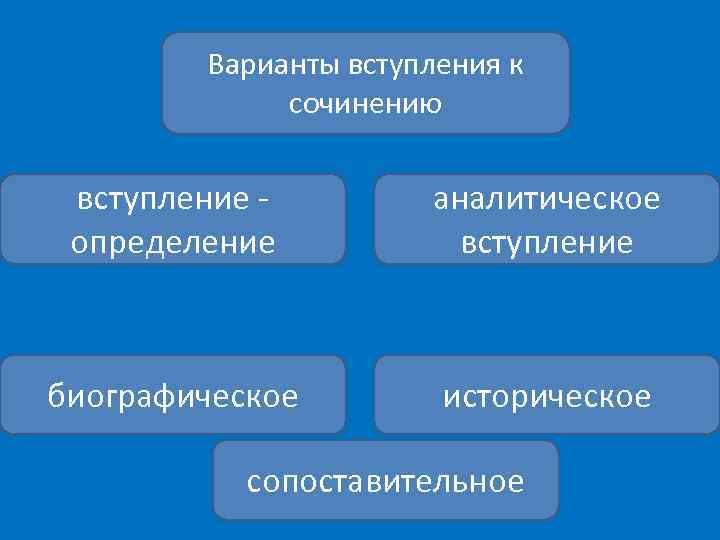 Варианты вступления к сочинению

вступление - определение

аналитическое вступление

биографическое

историческое

сопоставительное